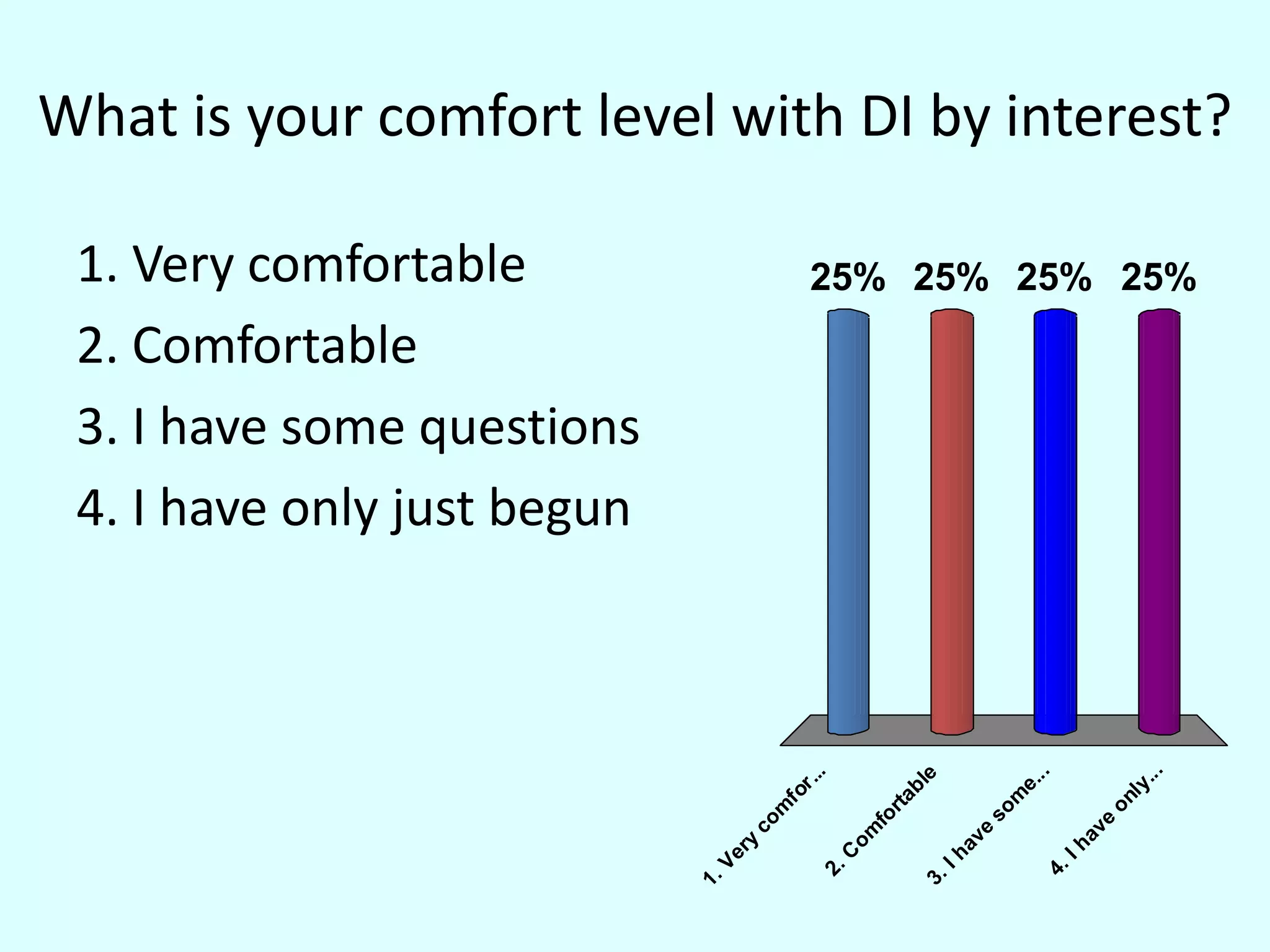 What is your comfort level with DI by interest?

1. Very comfortable
2. Comfortable
3. I have some questions
4. I have only just begun

25%
25%
25%
25%

1. Very comfor...
2. Comfortable
3. I have some...
4. I have only...